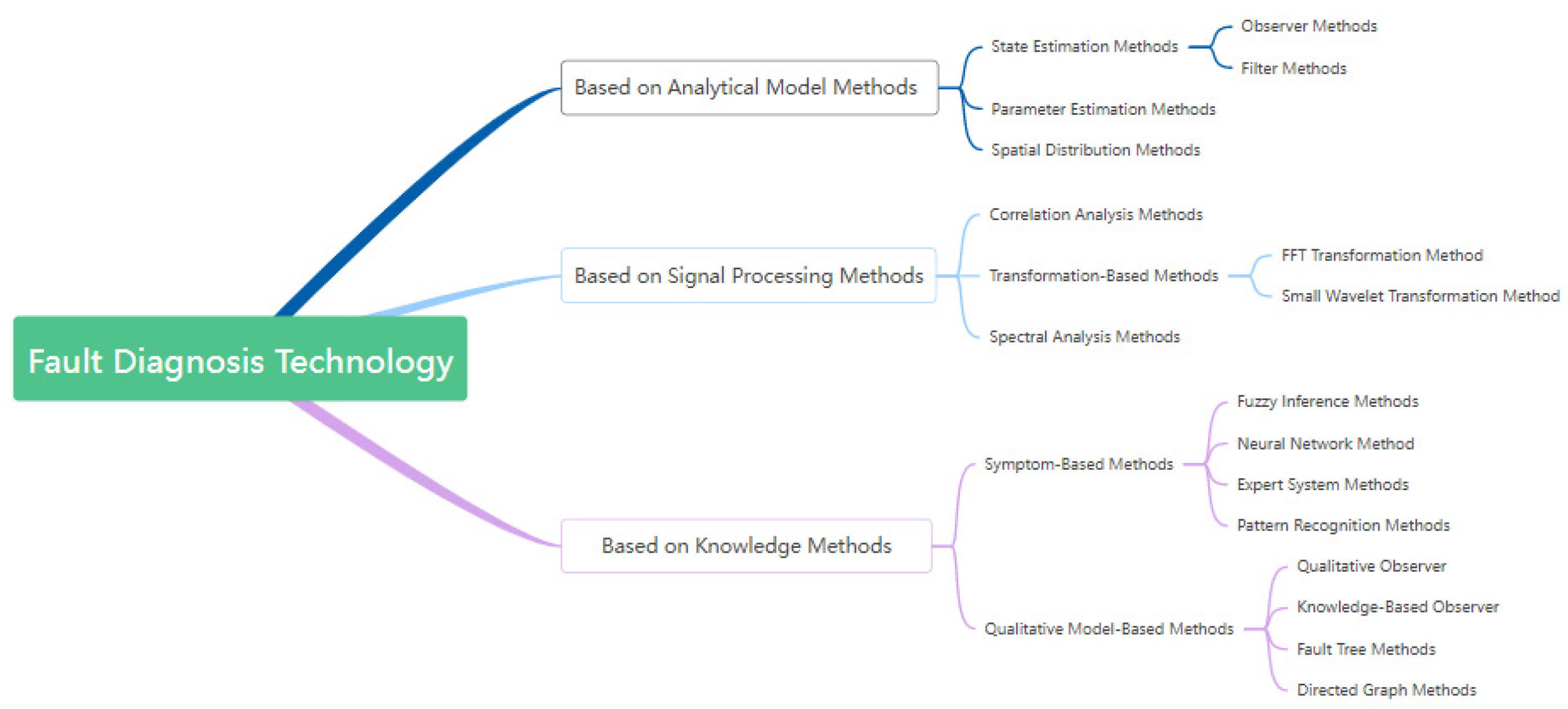 Fault Diagnosis Technology

Based on Analytical Model Methods

State Estimation Methods

Observer Methods

Filter Methods

Parameter Estimation Methods

Spatial Distribution Methods

Based on Signal Processing Methods

Correlation Analysis Methods

Transformation-Based Methods

FFT Transformation Method

Small Wavelet Transformation Method

Spectral Analysis Methods

Based on Knowledge Methods

Symptom-Based Methods

Fuzzy Inference Methods

Neural Network Method

Expert System Methods

Pattern Recognition Methods

Qualitative Model-Based Methods

Qualitative Observer

Knowledge-Based Observer

Fault Tree Methods

Directed Graph Methods